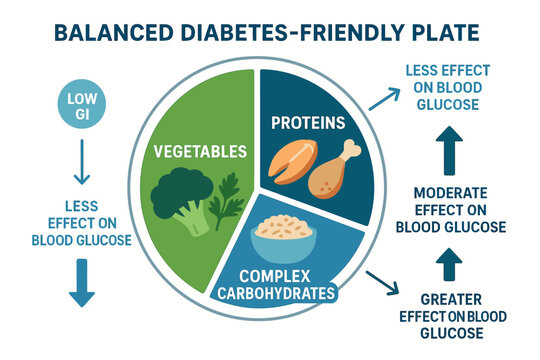 BALANCED DIABETES-FRIENDLY PLATE

LOW GI

LESS EFFECT ON BLOOD GLUCOSE

VEGETABLES

PROTEINS

COMPLEX CARBOHYDRATES

LESS EFFECT ON BLOOD GLUCOSE

MODERATE EFFECT ON BLOOD GLUCOSE

GREATER EFFECT ON BLOOD GLUCOSE